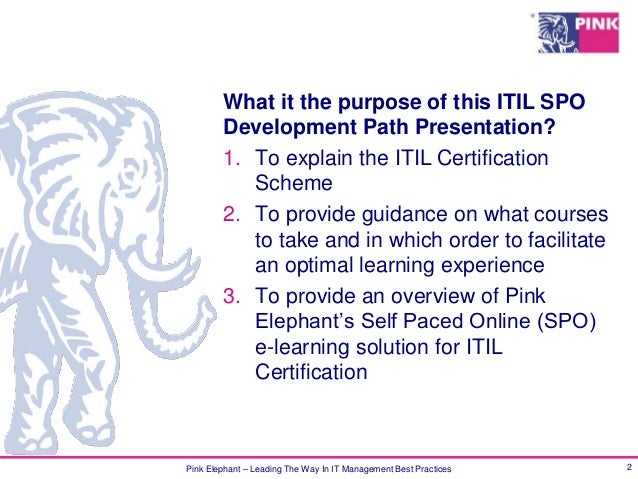 PINK

What it the purpose of this ITIL SPO Development Path Presentation?

1. To explain the ITIL Certification Scheme
2. To provide guidance on what courses to take and in which order to facilitate an optimal learning experience
3. To provide an overview of Pink Elephant's Self Paced Online (SPO) e-learning solution for ITIL Certification

Pink Elephant – Leading The Way In IT Management Best Practices

2